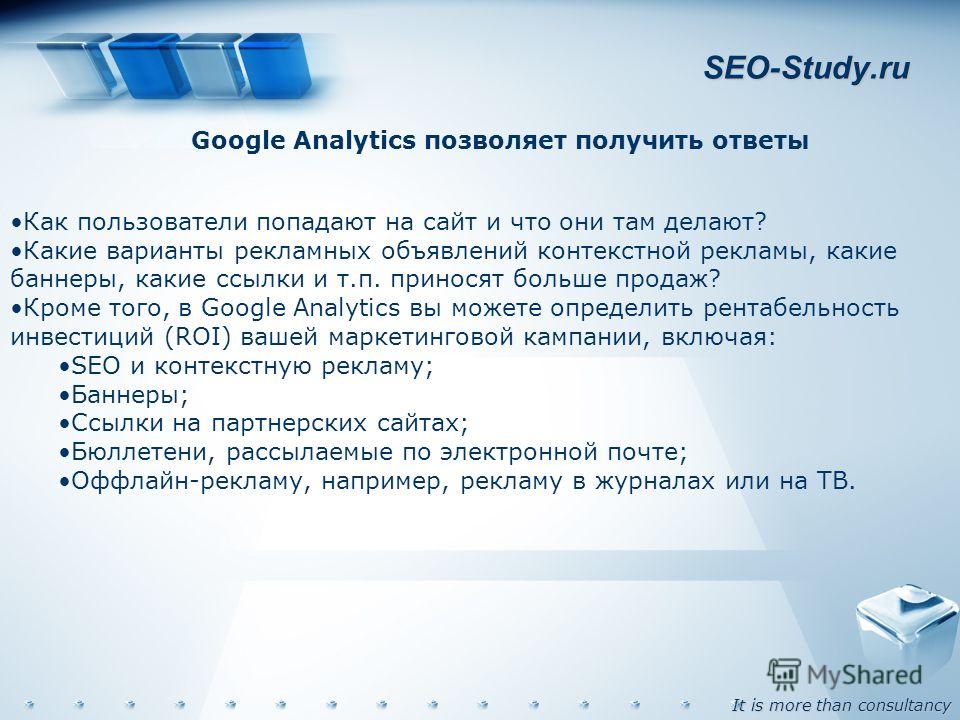 SEO-Study.ru

Google Analytics позволяет получить ответы

•Как пользователи попадают на сайт и что они там делают?
•Какие варианты рекламных объявлений контекстной рекламы, какие баннеры, какие ссылки и т.п. приносят больше продаж?
•Кроме того, в Google Analytics вы можете определить рентабельность инвестиций (ROI) вашей маркетинговой кампании, включая:
•SEO и контекстную рекламу;
•Баннеры;
•Ссылки на партнерских сайтах;
•Бюллетени, рассылаемые по электронной почте;
•Оффлайн-рекламу, например, рекламу в журналах или на ТВ.

MyShared

It is more than consultancy